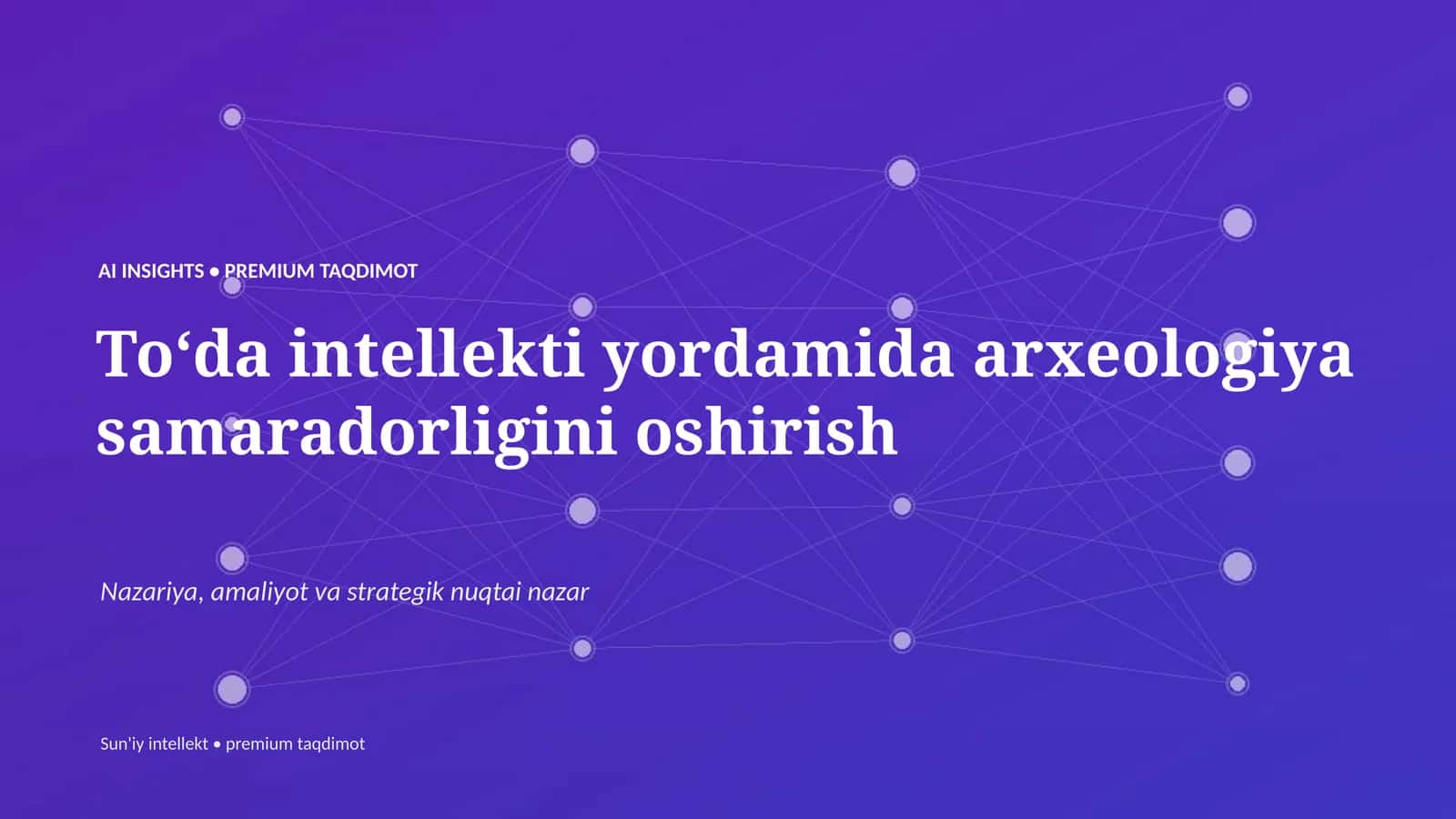 AI INSIGHTS • PREMIUM TAQDIMOT

To‘da intellekti yordamida arxeologiya samaradorligini oshirish

Nazariya, amaliyot va strategik nuqtai nazar

Sun'iy intellekt • premium taqdimot